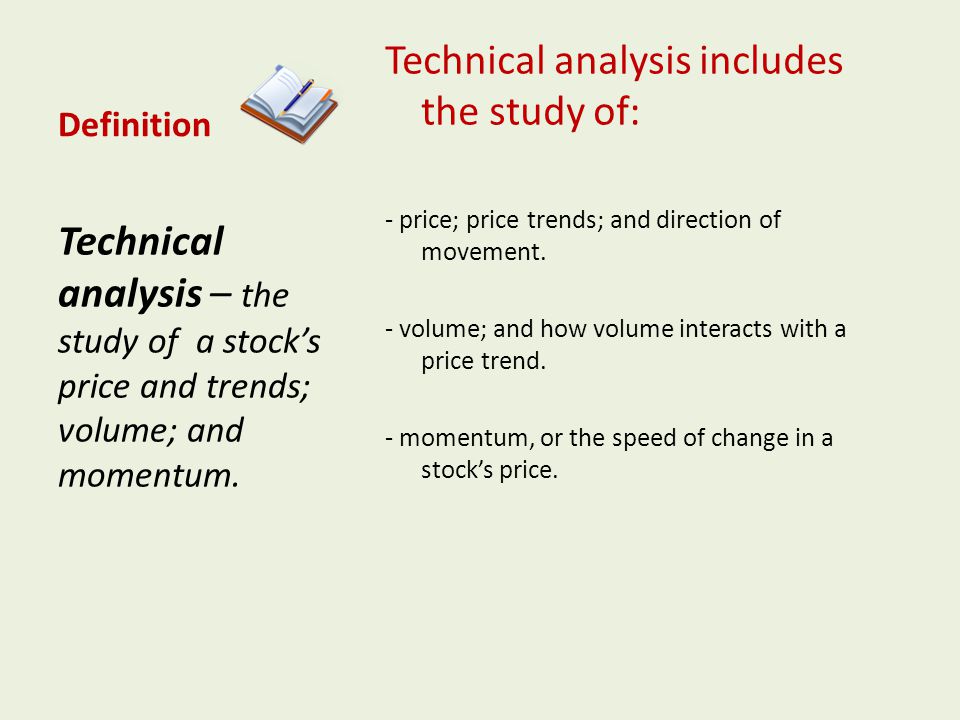 Definition

Technical analysis – the study of a stock's price and trends; volume; and momentum.

Technical analysis includes the study of:

- price; price trends; and direction of movement.

- volume; and how volume interacts with a price trend.

- momentum, or the speed of change in a stock's price.